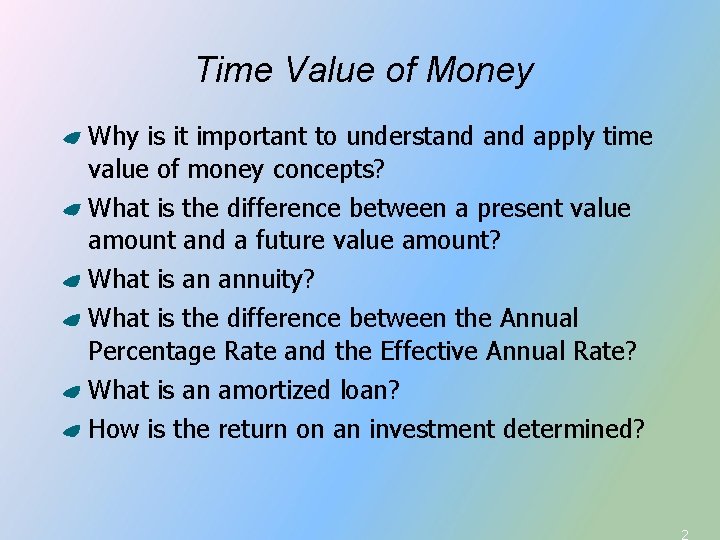 Time Value of Money

Why is it important to understand and apply time value of money concepts?

What is the difference between a present value amount and a future value amount?

What is an annuity?

What is the difference between the Annual Percentage Rate and the Effective Annual Rate?

What is an amortized loan?

How is the return on an investment determined?

2